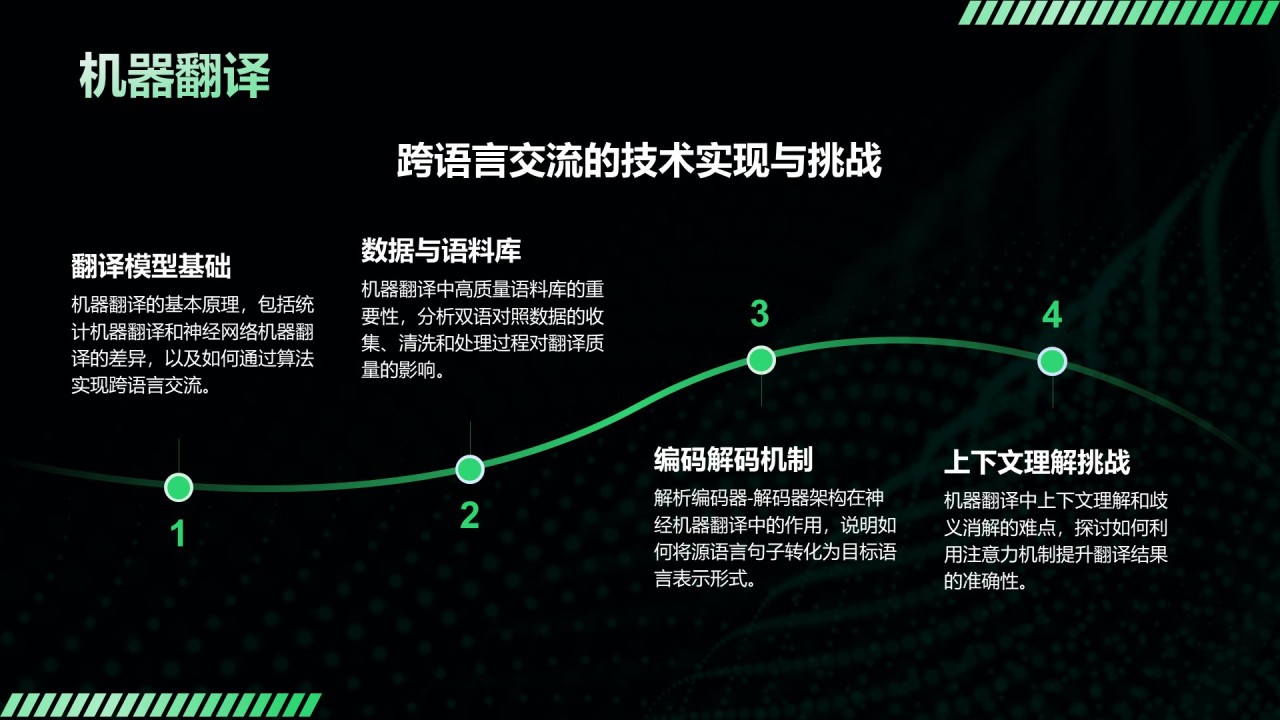 机器翻译

跨语言交流的技术实现与挑战

翻译模型基础

机器翻译的基本原理，包括统计机器翻译和神经网络机器翻译的差异，以及如何通过算法实现跨语言交流。

1

数据与语料库

机器翻译中高质量语料库的重要性，分析双语对照数据的收集、清洗和处理过程对翻译质量的影响。

2

3

编码解码机制

解析编码器-解码器架构在神经机器翻译中的作用，说明如何将源语言句子转化为目标语言表示形式。

4

上下文理解挑战

机器翻译中上下文理解和歧义消解的难点，探讨如何利用注意力机制提升翻译结果的准确性。